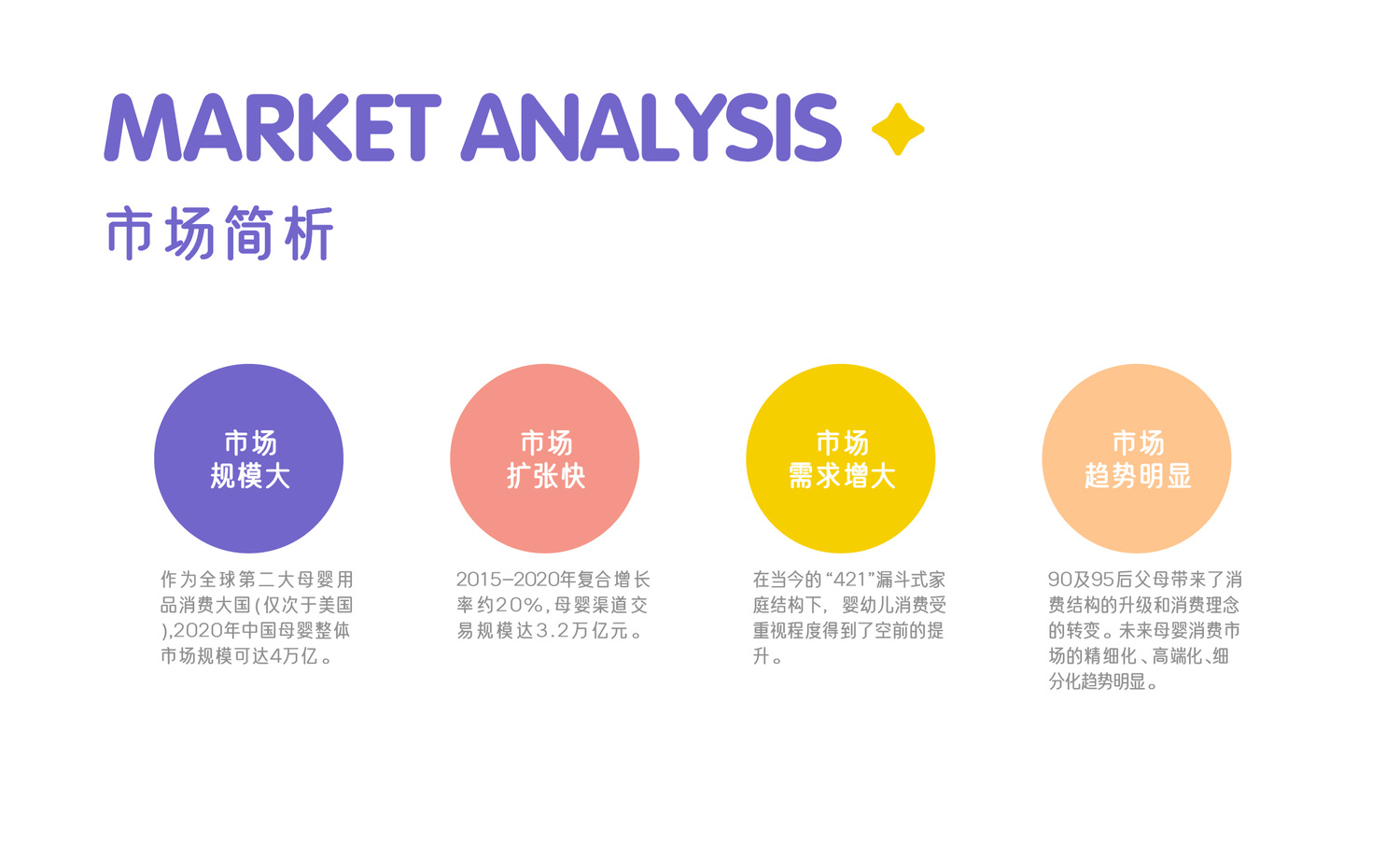 MARKET ANALYSIS

市场简析

市场
规模大

作为全球第二大母婴用品消费大国(仅次于美国),2020年中国母婴整体市场规模可达4万亿。

市场
扩张快

2015-2020年复合增长率约20%,母婴渠道交易规模达3.2万亿元。

市场
需求增大

在当今的“421”漏斗式家庭结构下，婴幼儿消费受重视程度得到了空前的提升。

市场
趋势明显

90及95后父母带来了消费结构的升级和消费理念的转变。未来母婴消费市场的精细化、高端化、细分化趋势明显。